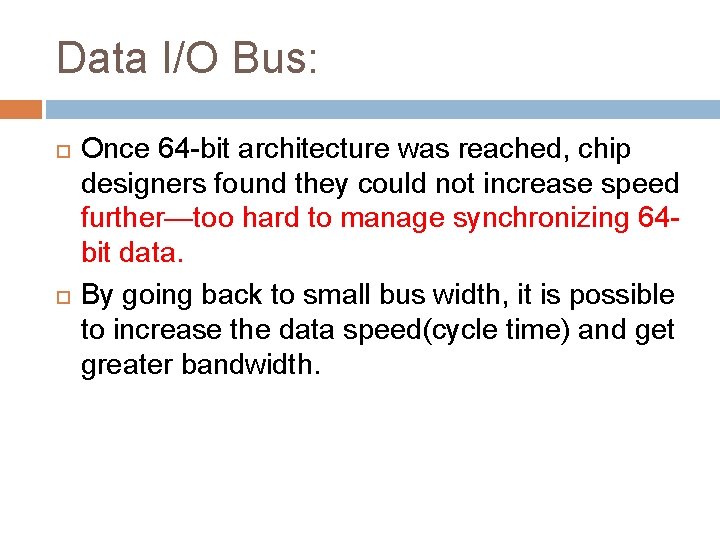 Data I/O Bus:

Once 64-bit architecture was reached, chip designers found they could not increase speed further—too hard to manage synchronizing 64-bit data.

By going back to small bus width, it is possible to increase the data speed(cycle time) and get greater bandwidth.